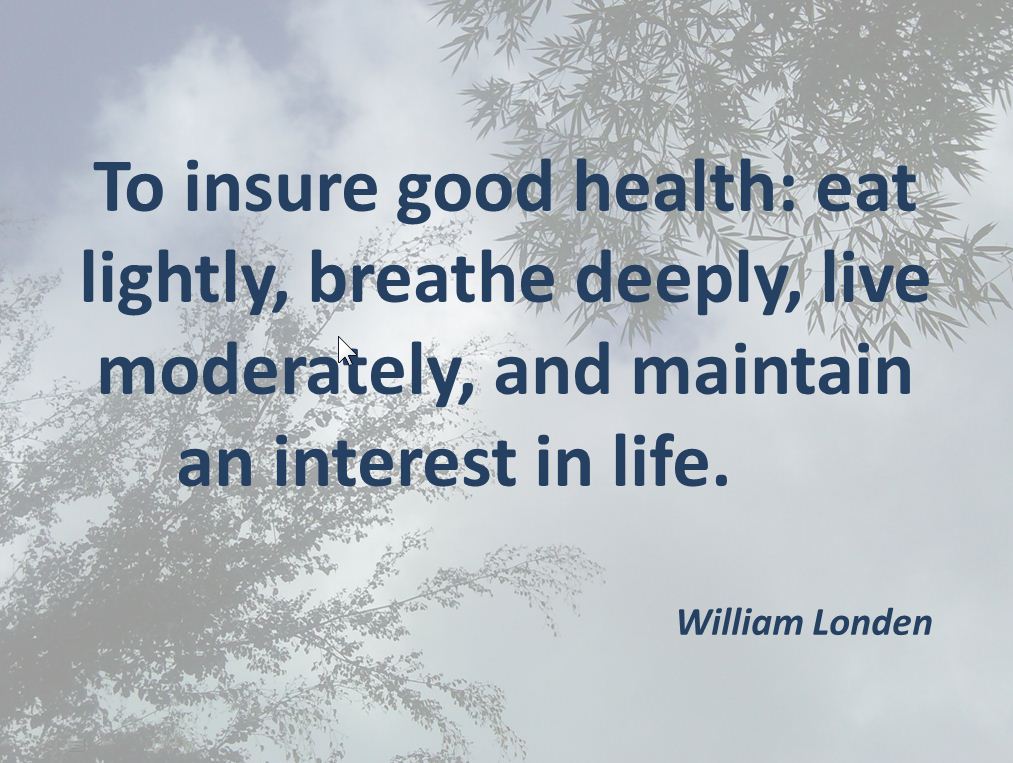 To insure good health: eat lightly, breathe deeply, live moderately, and maintain an interest in life.

William Londen